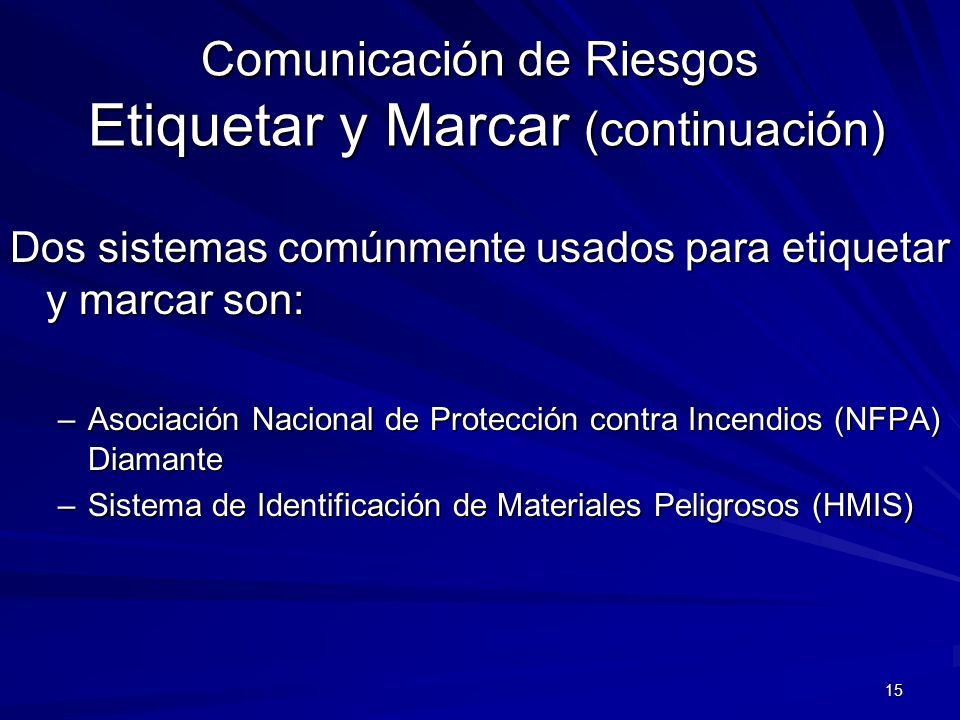 Comunicación de Riesgos
Etiquetar y Marcar (continuación)

Dos sistemas comúnmente usados para etiquetar y marcar son:

– Asociación Nacional de Protección contra Incendios (NFPA) Diamante
– Sistema de Identificación de Materiales Peligrosos (HMIS)

15